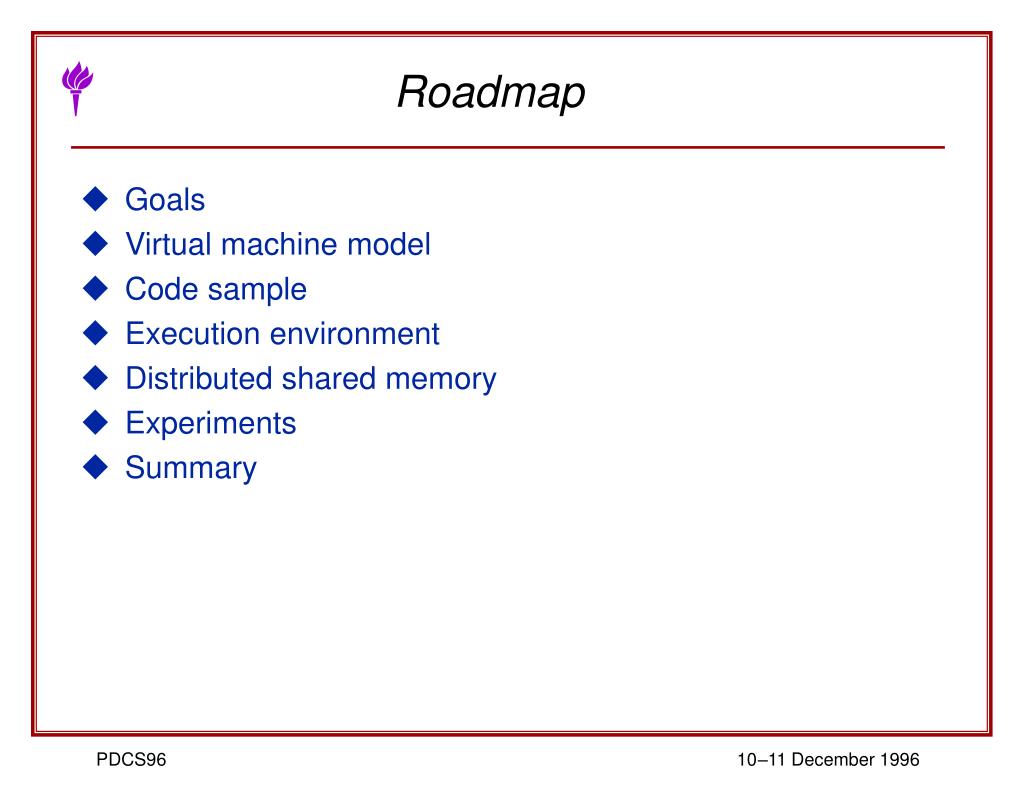 Roadmap

◆ Goals
◆ Virtual machine model
◆ Code sample
◆ Execution environment
◆ Distributed shared memory
◆ Experiments
◆ Summary

PDCS96

10–11 December 1996